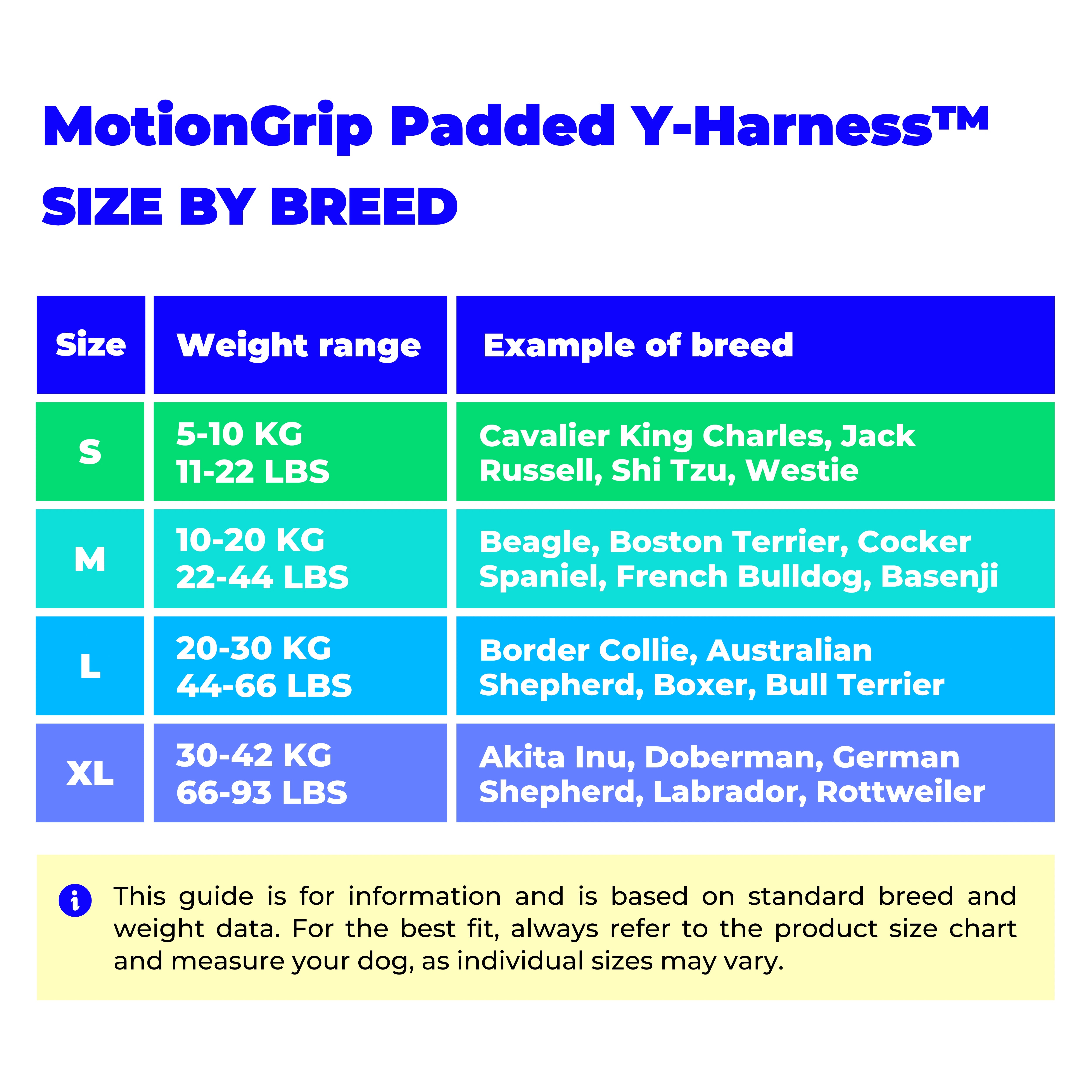 MotionGrip Padded Y-Harness™

SIZE BY BREED

| Size | Weight range | Example of breed |
|---|---|---|
| S | 5-10 KG 11-22 LBS | Cavalier King Charles, Jack Russell, Shi Tzu, Westie |
| M | 10-20 KG 22-44 LBS | Beagle, Boston Terrier, Cocker Spaniel, French Bulldog, Basenji |
| L | 20-30 KG 44-66 LBS | Border Collie, Australian Shepherd, Boxer, Bull Terrier |
| XL | 30-42 KG 66-93 LBS | Akita Inu, Doberman, German Shepherd, Labrador, Rottweiler |

This guide is for information and is based on standard breed and weight data. For the best fit, always refer to the product size chart and measure your dog, as individual sizes may vary.